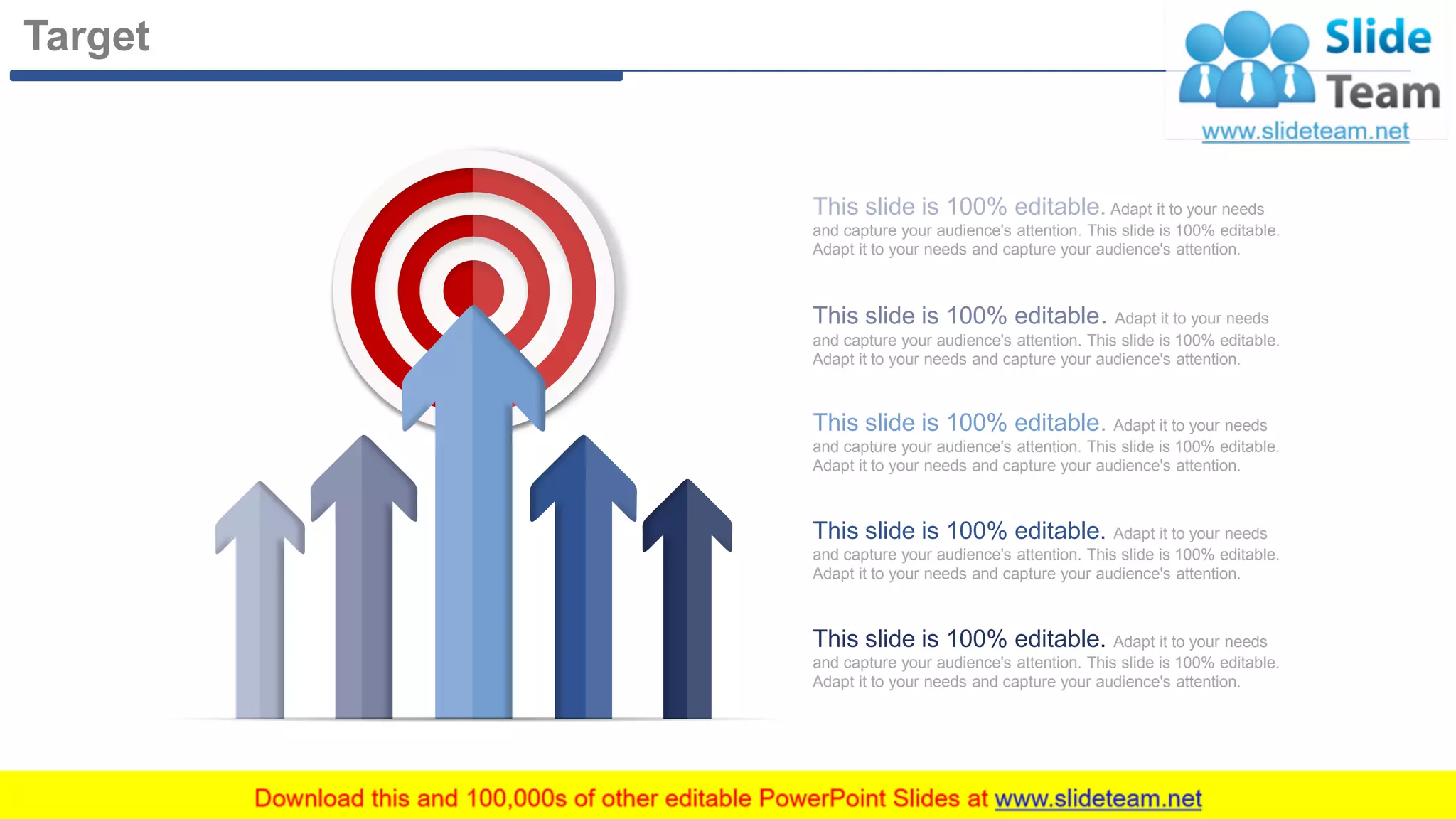 Target

Slide Team
www.slideteam.net

This slide is 100% editable. Adapt it to your needs and capture your audience's attention. This slide is 100% editable. Adapt it to your needs and capture your audience's attention.

This slide is 100% editable. Adapt it to your needs and capture your audience's attention. This slide is 100% editable. Adapt it to your needs and capture your audience's attention.

This slide is 100% editable. Adapt it to your needs and capture your audience's attention. This slide is 100% editable. Adapt it to your needs and capture your audience's attention.

This slide is 100% editable. Adapt it to your needs and capture your audience's attention. This slide is 100% editable. Adapt it to your needs and capture your audience's attention.

This slide is 100% editable. Adapt it to your needs and capture your audience's attention. This slide is 100% editable. Adapt it to your needs and capture your audience's attention.

Download this and 100,000s of other editable PowerPoint Slides at www.slideteam.net